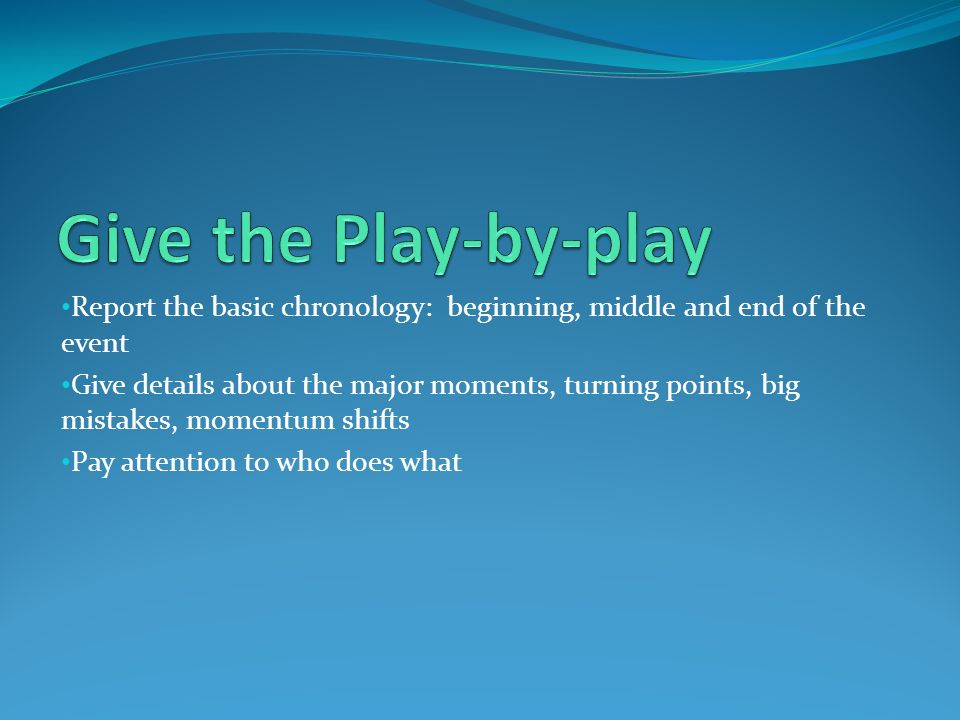 Give the Play-by-play

•Report the basic chronology: beginning, middle and end of the event

•Give details about the major moments, turning points, big mistakes, momentum shifts

•Pay attention to who does what